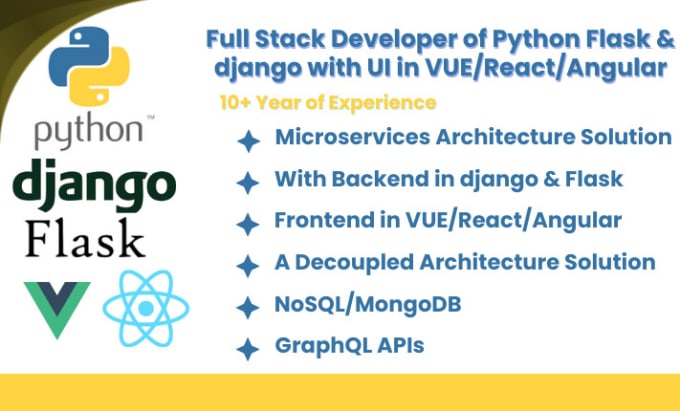 python™
django
Flask

Full Stack Developer of Python Flask & django with UI in VUE/React/Angular

10+ Year of Experience

Microservices Architecture Solution

With Backend in django & Flask

Frontend in VUE/React/Angular

A Decoupled Architecture Solution

NoSQL/MongoDB

GraphQL APIs